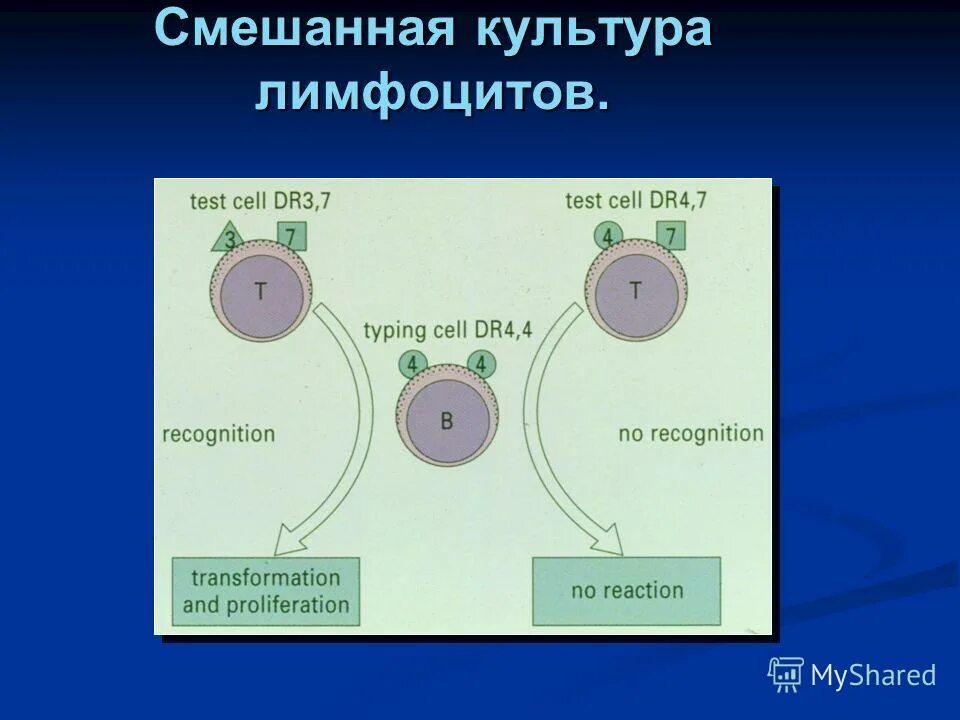 Смешанная культура лимфоцитов.

test cell DR3,7

3

7

T

test cell DR4,7

4

7

T

typing cell DR4,4

4

4

B

recognition

no recognition

transformation and proliferation

no reaction

MyShared